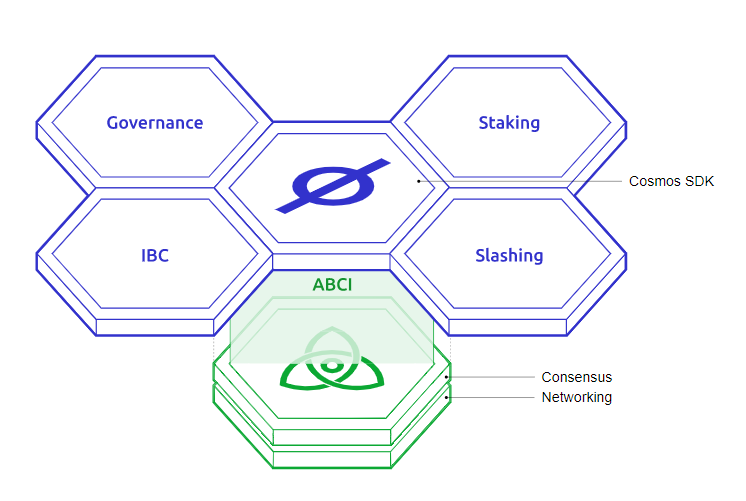 Governance

Staking

Cosmos SDK

IBC

Slashing

ABCI

Consensus

Networking